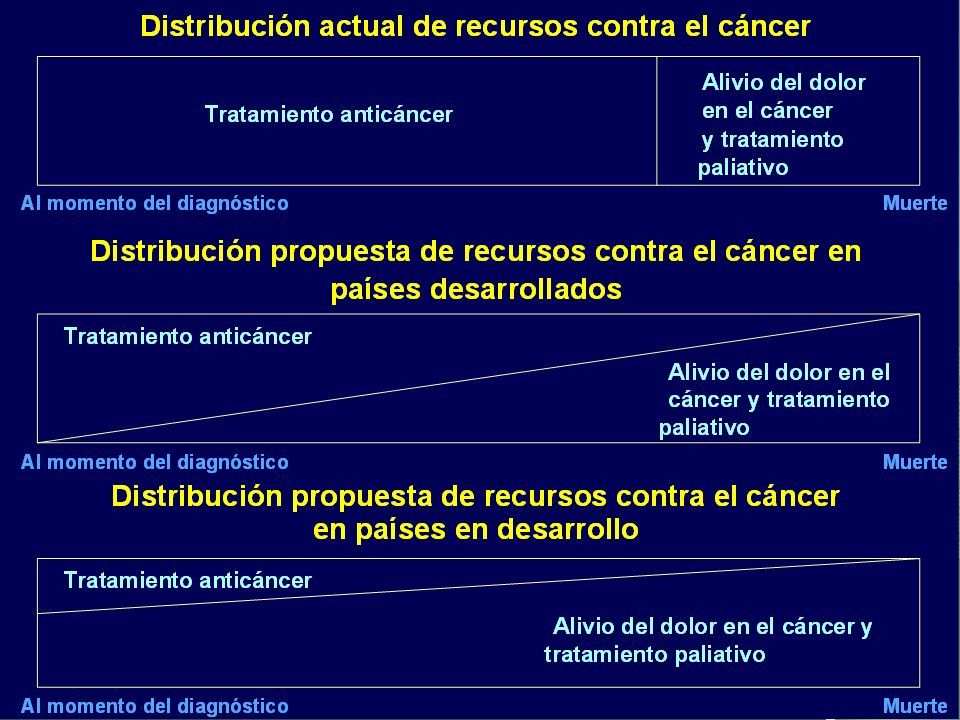 Distribución actual de recursos contra el cáncer

Tratamiento anticáncer

Alivio del dolor en el cáncer y tratamiento paliativo

Al momento del diagnóstico

Muerte

Distribución propuesta de recursos contra el cáncer en países desarrollados

Tratamiento anticáncer

Alivio del dolor en el cáncer y tratamiento paliativo

Al momento del diagnóstico

Muerte

Distribución propuesta de recursos contra el cáncer en países en desarrollo

Tratamiento anticáncer

Alivio del dolor en el cáncer y tratamiento paliativo

Al momento del diagnóstico

Muerte